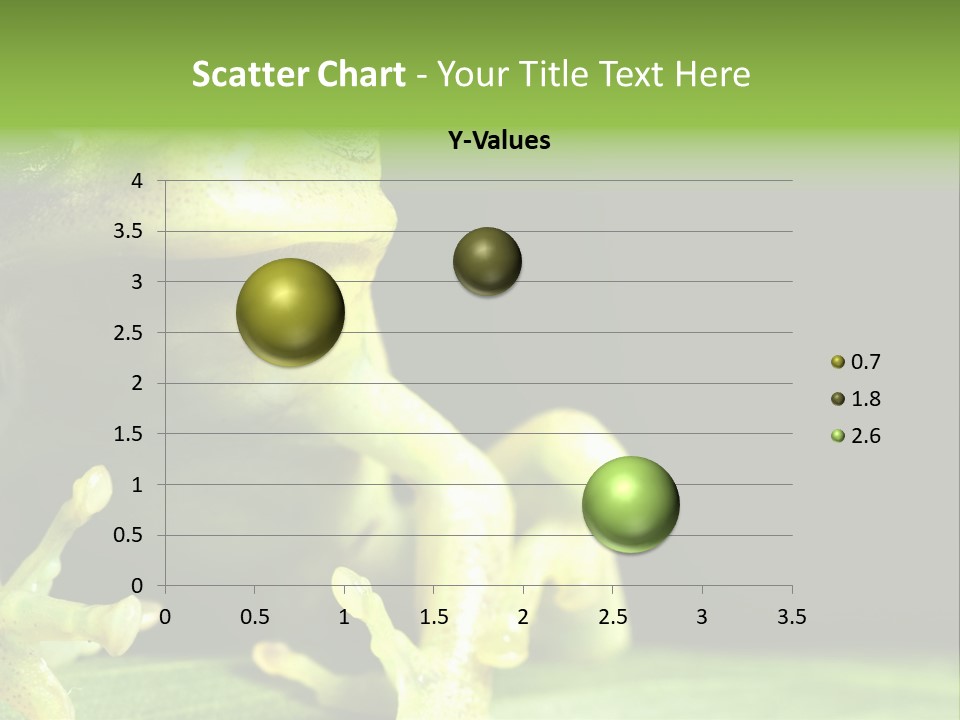 Scatter Chart - Your Title Text Here

Y-Values

4
3.5
3
2.5
2
1.5
1
0.5
0

0 0.5 1 1.5 2 2.5 3 3.5

0.7
1.8
2.6